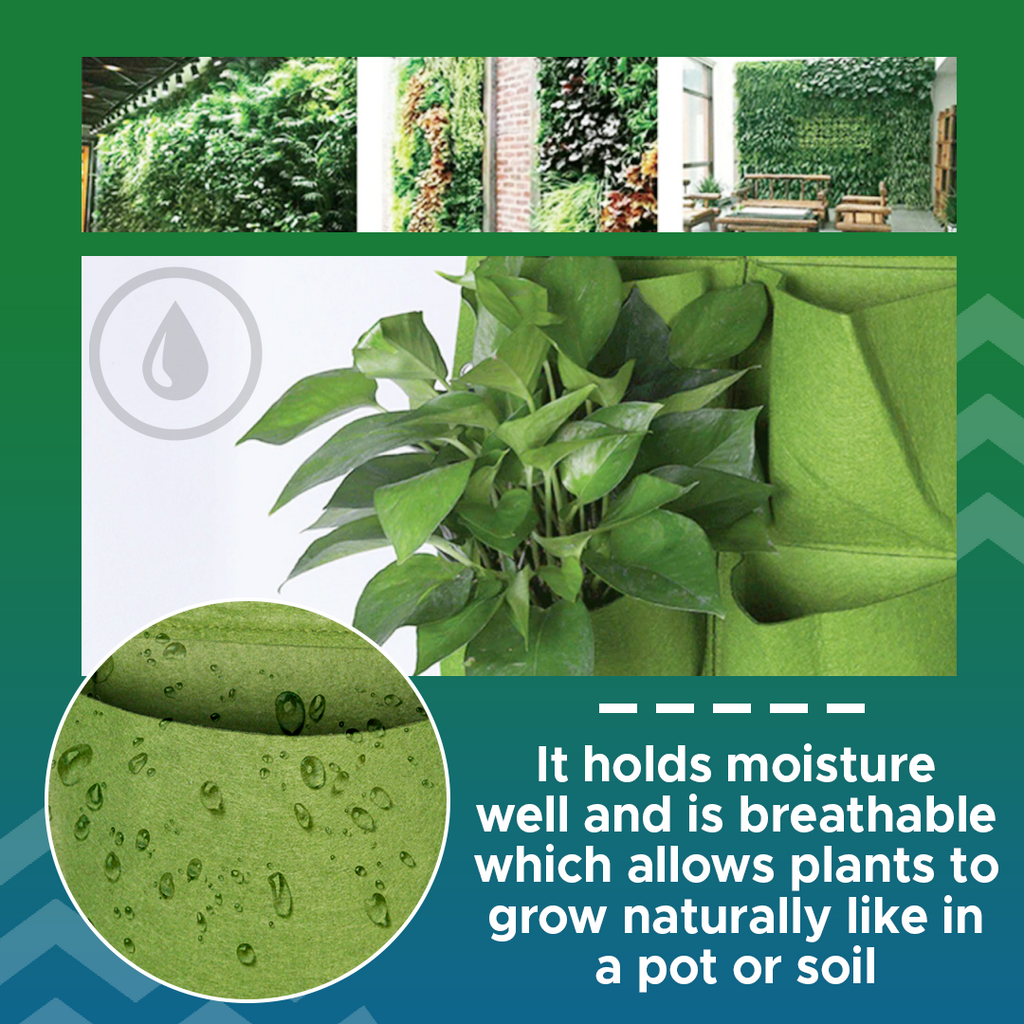 It holds moisture well and is breathable which allows plants to grow naturally like in a pot or soil